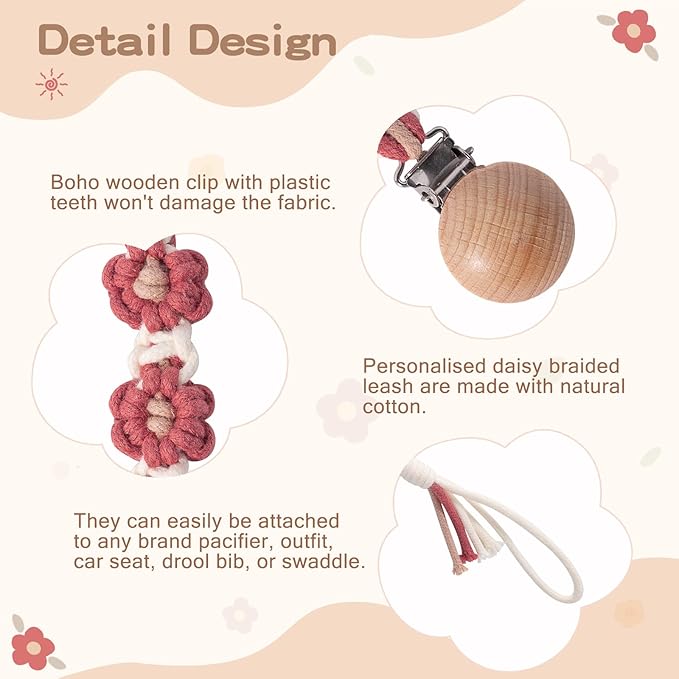 Detail Design

Boho wooden clip with plastic teeth won't damage the fabric.

Personalised daisy braided leash are made with natural cotton.

They can easily be attached to any brand pacifier, outfit, car seat, drool bib, or swaddle.